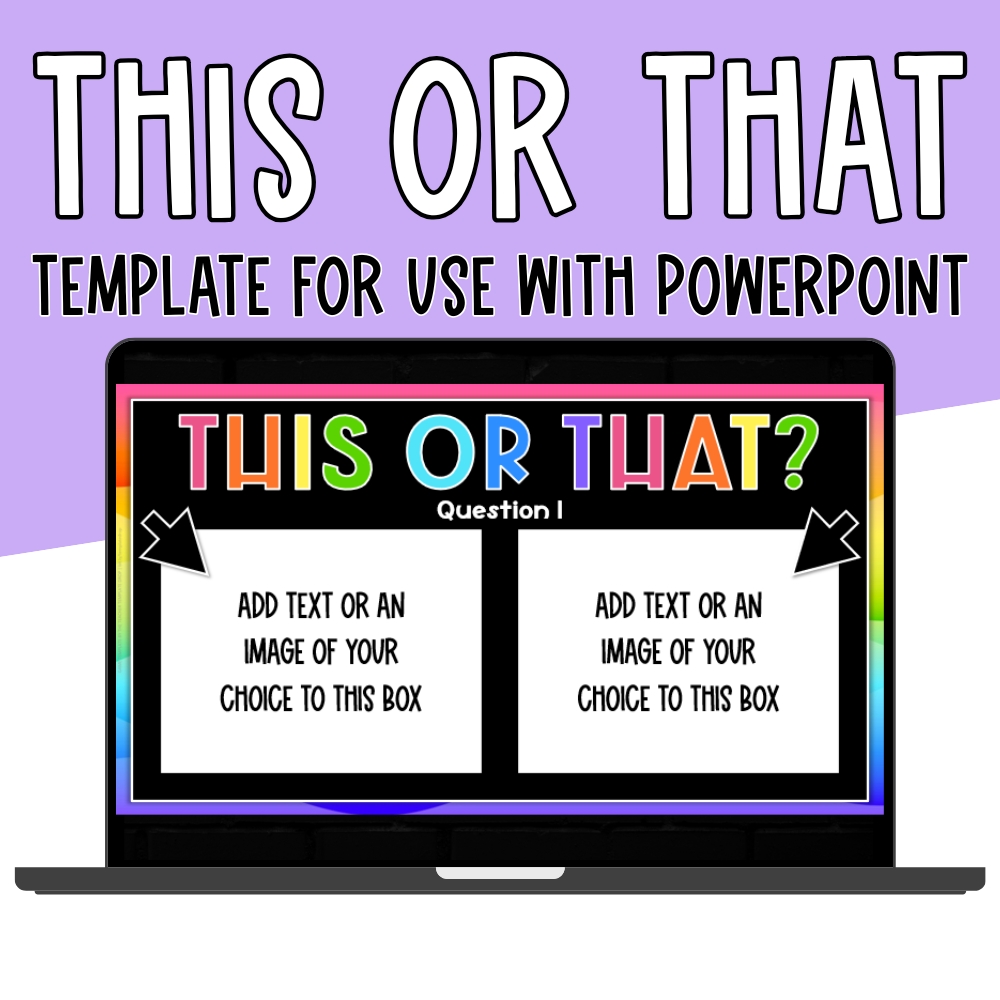 THIS OR THAT
TEMPLATE FOR USE WITH POWERPOINT

THIS OR THAT?
Question 1

ADD TEXT OR AN IMAGE OF YOUR CHOICE TO THIS BOX

ADD TEXT OR AN IMAGE OF YOUR CHOICE TO THIS BOX